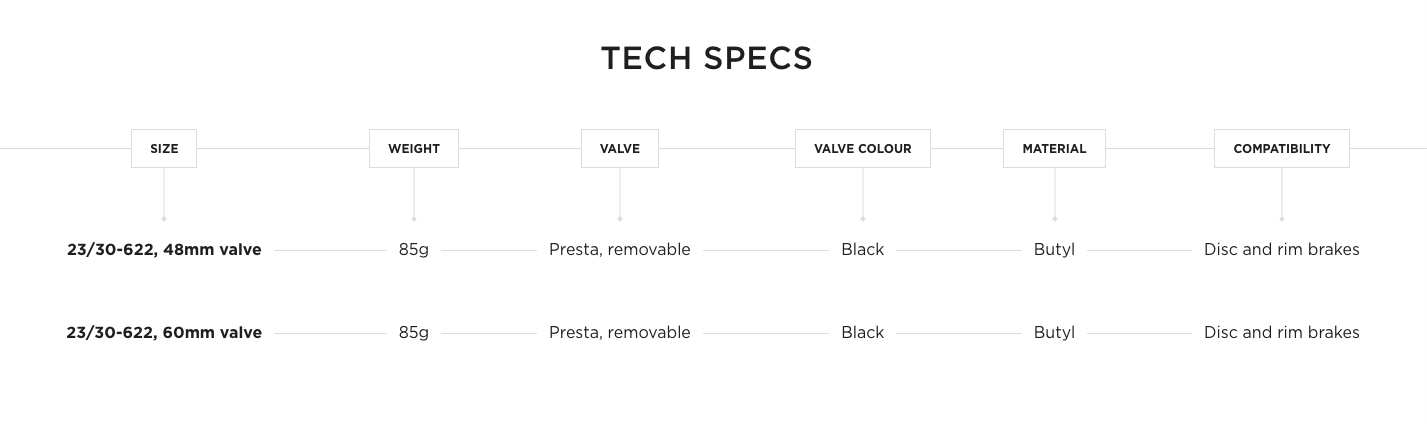 TECH SPECS

| SIZE | WEIGHT | VALVE | VALVE COLOUR | MATERIAL | COMPATIBILITY |
|---|---|---|---|---|---|
| **23/30-622, 48mm valve** | 85g | Presta, removable | Black | Butyl | Disc and rim brakes |
| **23/30-622, 60mm valve** | 85g | Presta, removable | Black | Butyl | Disc and rim brakes |